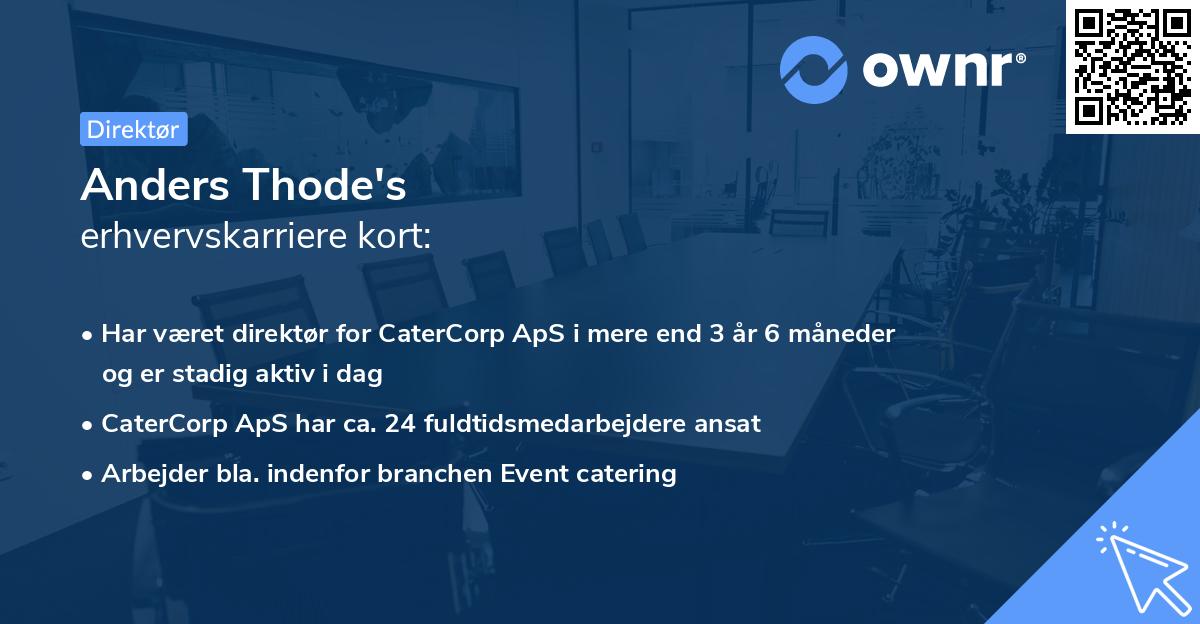 ownr®

Direktør

Anders Thode's
erhvervskarriere kort:

• Har været direktør for CaterCorp ApS i mere end 3 år 6 måneder og er stadig aktiv i dag
• CaterCorp ApS har ca. 24 fuldtidsmedarbejdere ansat
• Arbejder bla. indenfor branchen Event catering